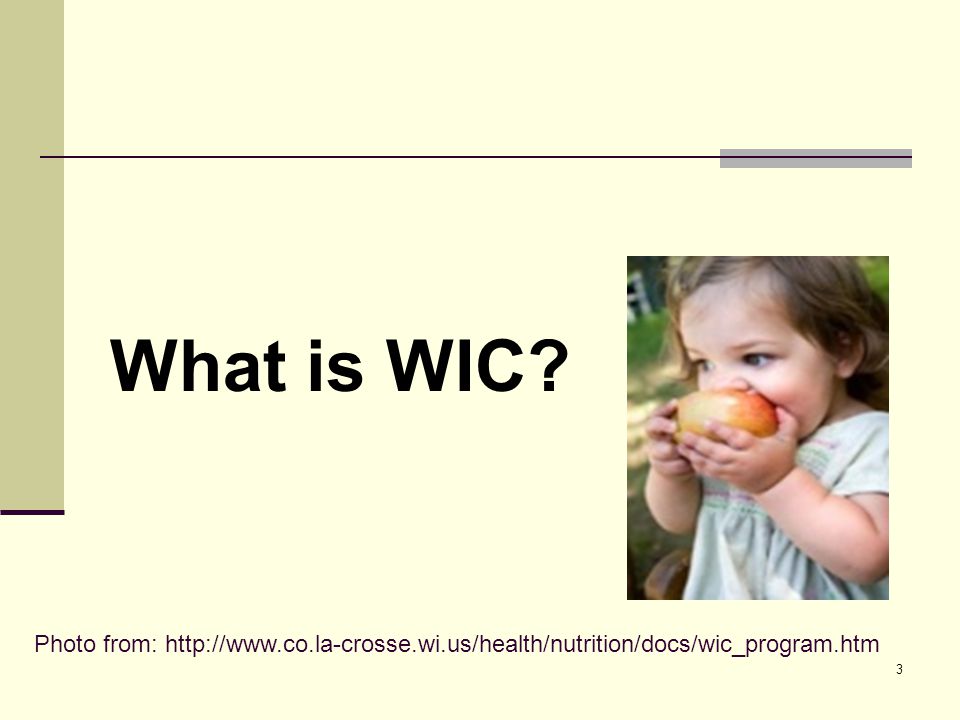 What is WIC?

Photo from: http://www.co.la-crosse.wi.us/health/nutrition/docs/wic_program.htm

3